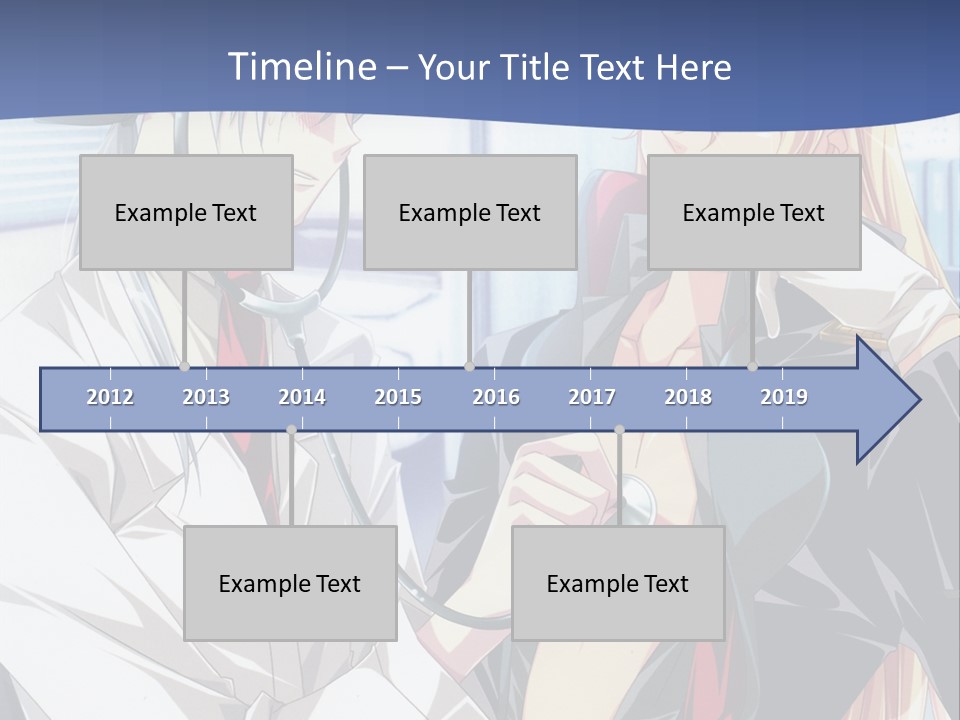 Timeline – Your Title Text Here

Example Text

Example Text

Example Text

2012 2013 2014 2015 2016 2017 2018 2019

Example Text

Example Text